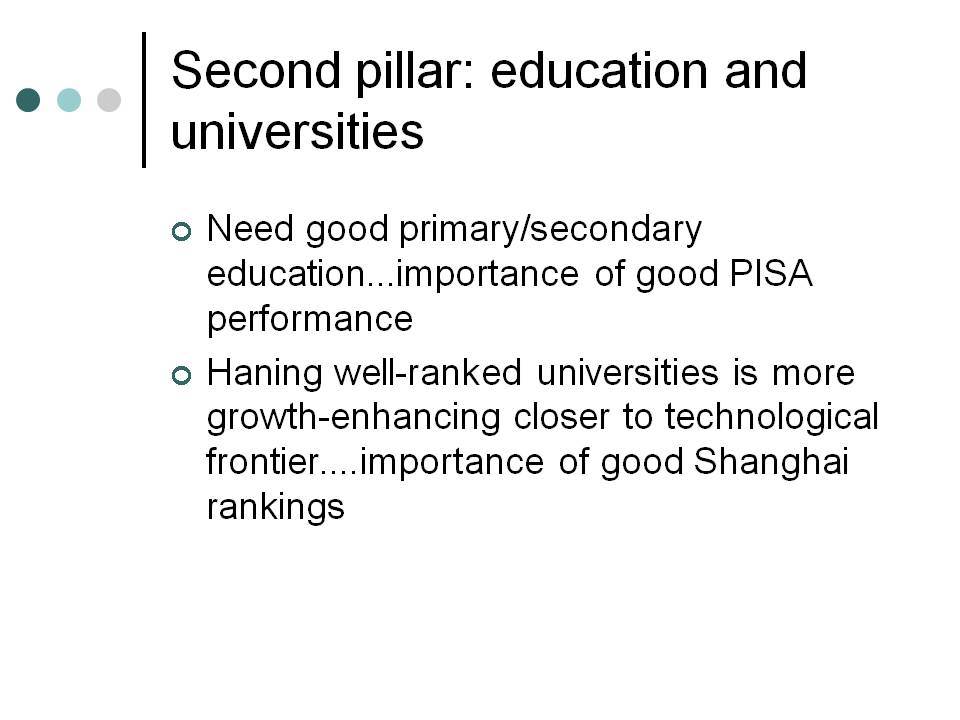 Second pillar: education and universities

Need good primary/secondary education...importance of good PISA performance

Haning well-ranked universities is more growth-enhancing closer to technological frontier....importance of good Shanghai rankings